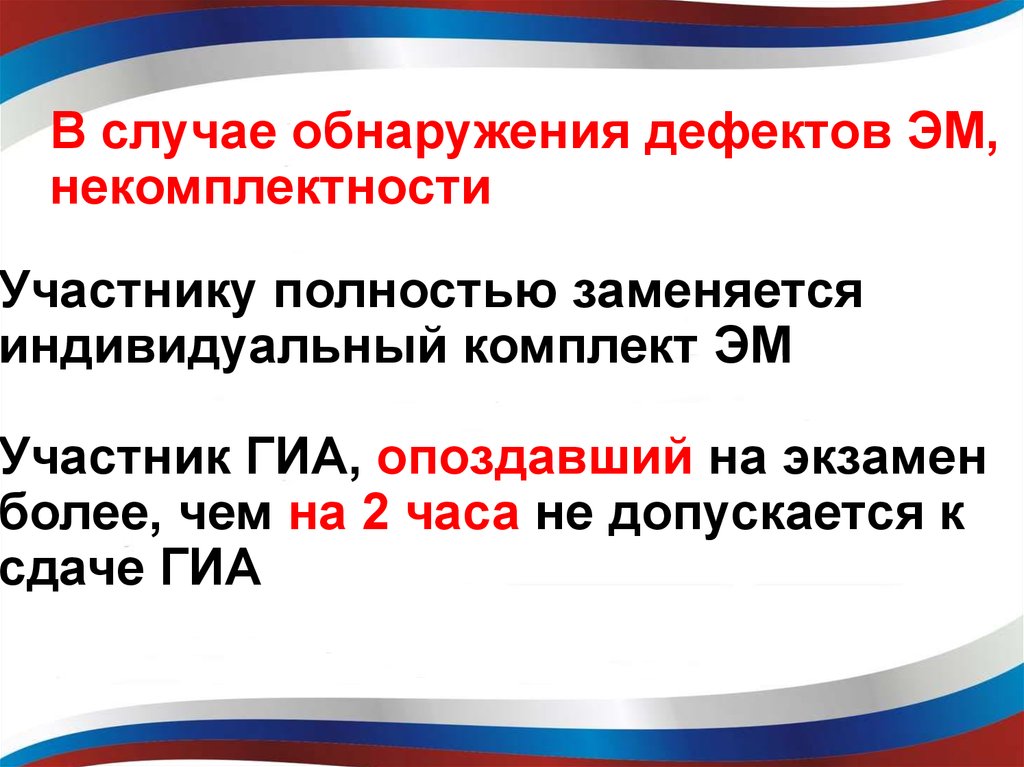 В случае обнаружения дефектов ЭМ, некомплектности

Участнику полностью заменяется индивидуальный комплект ЭМ

Участник ГИА, опоздавший на экзамен более, чем на 2 часа не допускается к сдаче ГИА